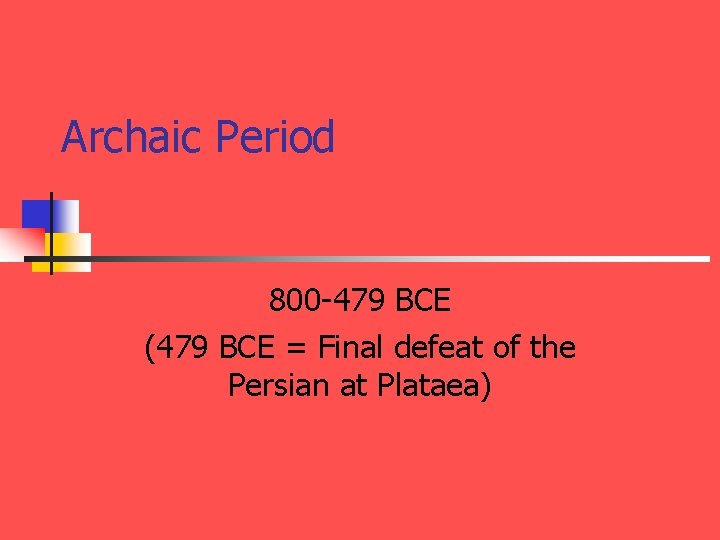 Archaic Period

800-479 BCE
(479 BCE = Final defeat of the Persian at Plataea)